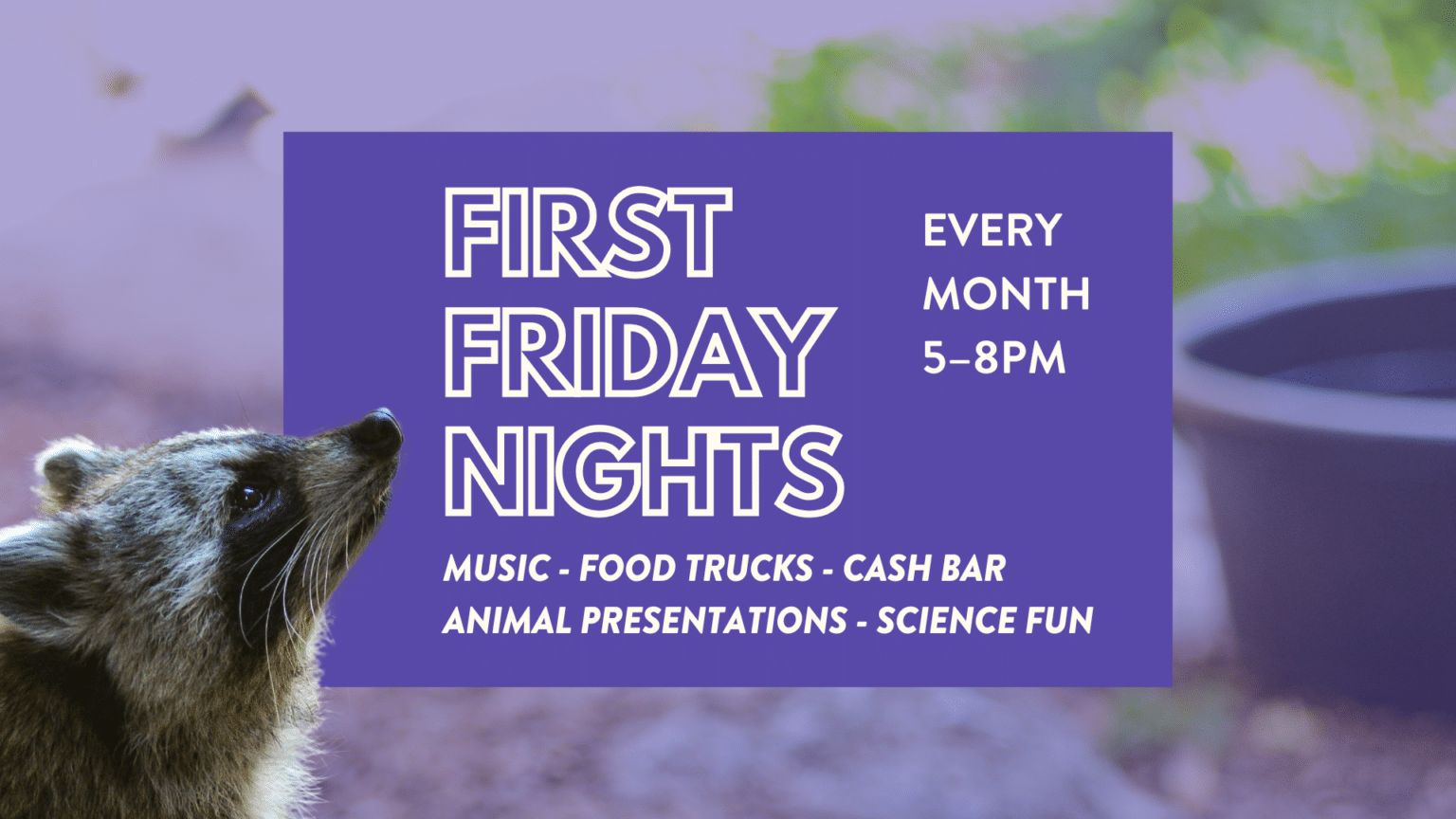 FIRST FRIDAY NIGHTS

EVERY MONTH 5–8PM

MUSIC - FOOD TRUCKS - CASH BAR
ANIMAL PRESENTATIONS - SCIENCE FUN